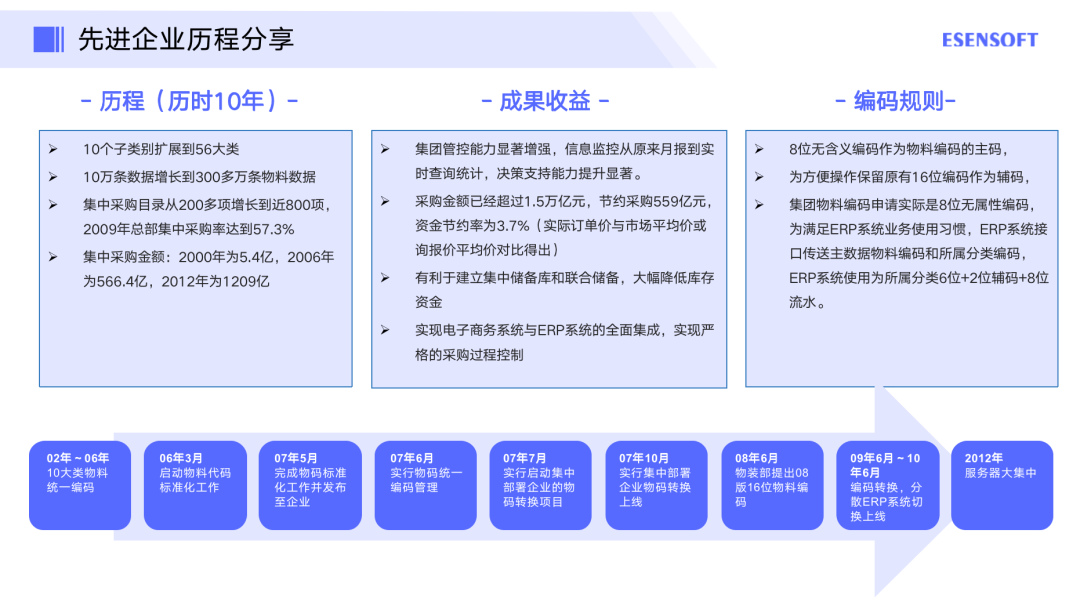 先进企业历程分享

ESENSOFT

- 历程（历时10年）-

➢ 10个子类别扩展到56大类
➢ 10万条数据增长到300多万条物料数据
➢ 集中采购目录从200多项增长到近800项，2009年总部集中采购率达到57.3%
➢ 集中采购金额：2000年为5.4亿，2006年为566.4亿，2012年为1209亿

- 成果收益 -

➢ 集团管控能力显著增强，信息监控从原来月报到实时查询统计，决策支持能力提升显著。
➢ 采购金额已经超过1.5万亿元，节约采购559亿元，资金节约率为3.7%（实际订单价与市场平均价或询报价平均价对比得出）
➢ 有利于建立集中储备库和联合储备，大幅降低库存资金
➢ 实现电子商务系统与ERP系统的全面集成，实现严格的采购过程控制

- 编码规则-

➢ 8位无含义编码作为物料编码的主码，
➢ 为方便操作保留原有16位编码作为辅码，
➢ 集团物料编码申请实际是8位无属性编码，为满足ERP系统业务使用习惯，ERP系统接口传送主数据物料编码和所属分类编码，ERP系统使用为所属分类6位+2位辅码+8位流水。

02年～06年
10大类物料统一编码

06年3月
启动物料代码标准化工作

07年5月
完成物码标准化工作并发布至企业

07年6月
实行物码统一编码管理

07年7月
实行启动集中部署企业的物码转换项目

07年10月
实行集中部署企业物码转换上线

08年6月
物装部提出08版16位物料编码

09年6月～10年6月
编码转换，分散ERP系统切换上线

2012年
服务器大集中